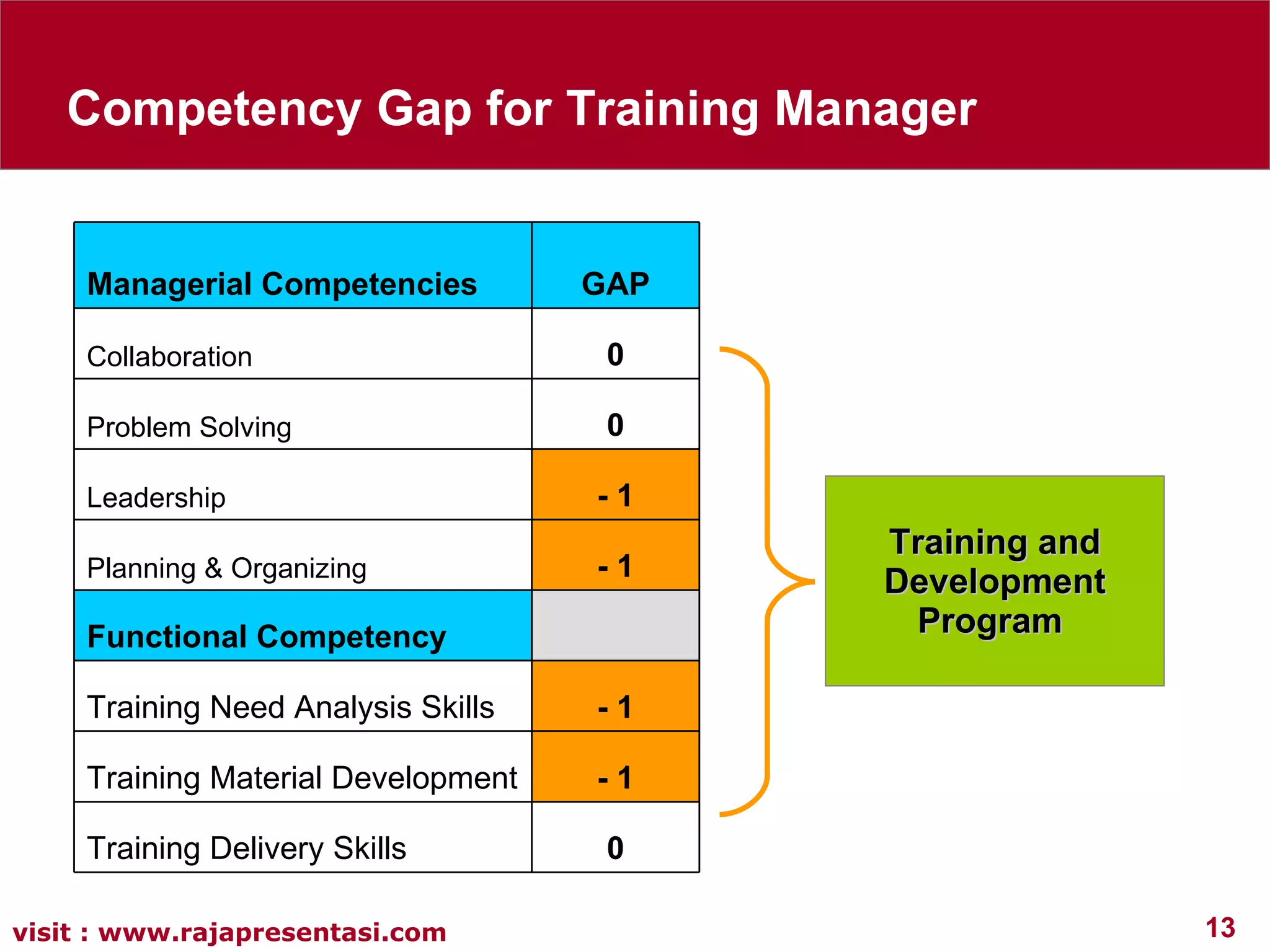 Competency Gap for Training Manager

| Managerial Competencies | GAP |
|---|---|
| Collaboration | 0 |
| Problem Solving | 0 |
| Leadership | - 1 |
| Planning & Organizing | - 1 |
| Functional Competency | |
| Training Need Analysis Skills | - 1 |
| Training Material Development | - 1 |
| Training Delivery Skills | 0 |

Training and Development Program

visit : www.rajapresentasi.com

13